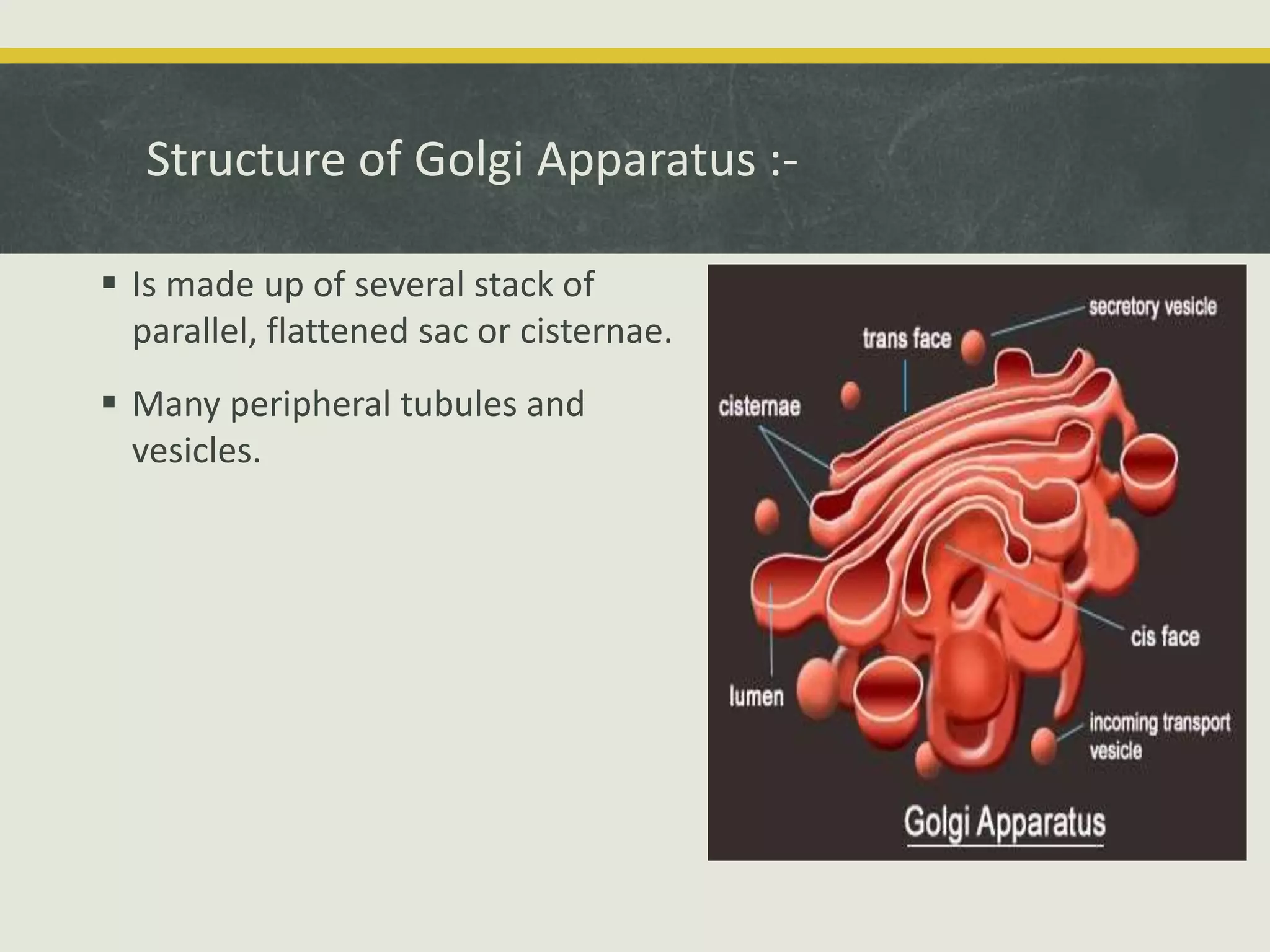 Structure of Golgi Apparatus :-

▪ Is made up of several stack of parallel, flattened sac or cisternae.

▪ Many peripheral tubules and vesicles.

secretory vesicle
trans face
cisternae
cis face
lumen
incoming transport vesicle
Golgi Apparatus